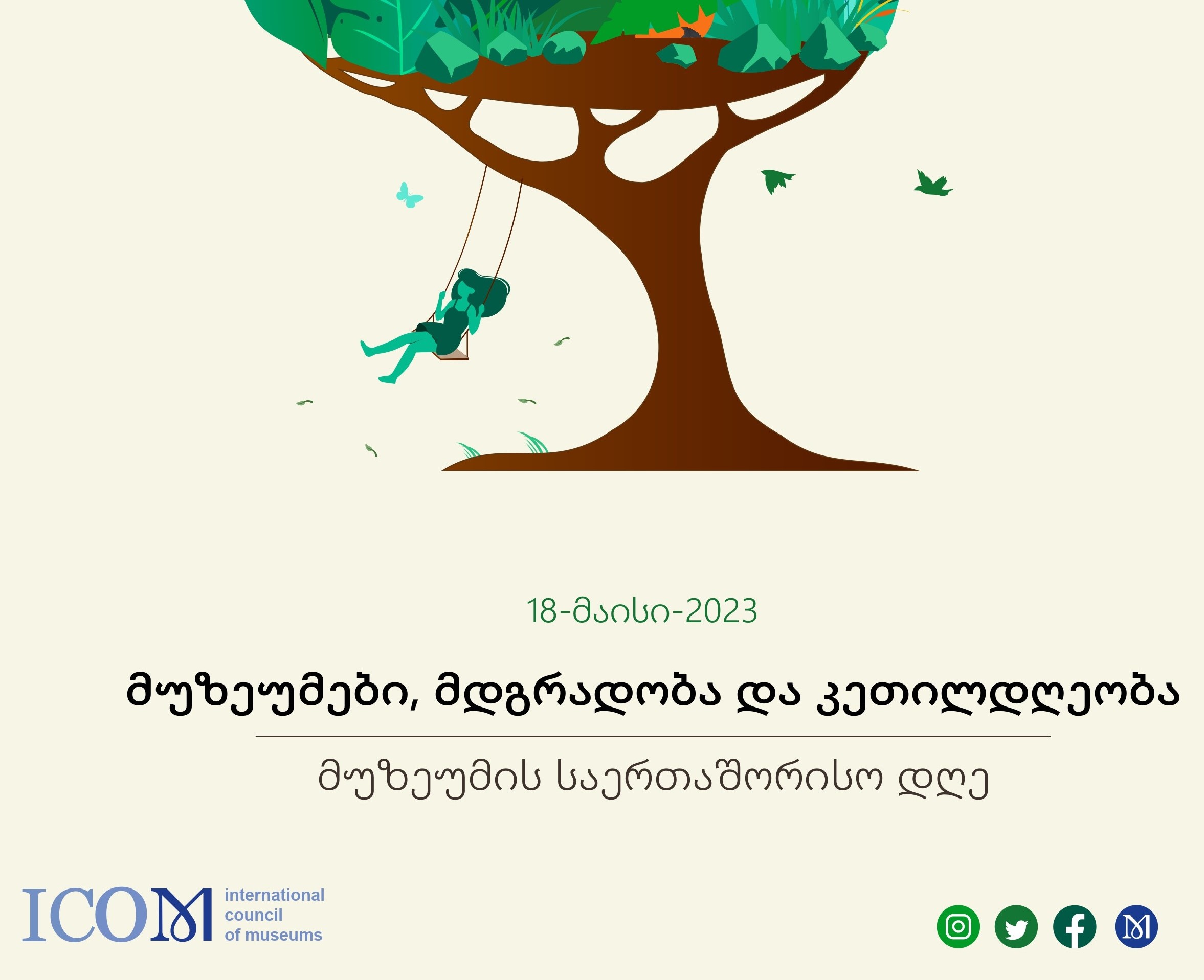 18-მაისი-2023

მუზეუმები, მდგრადობა და კეთილდღეობა

მუზეუმის საერთაშორისო დღე

ICOM international council of museums